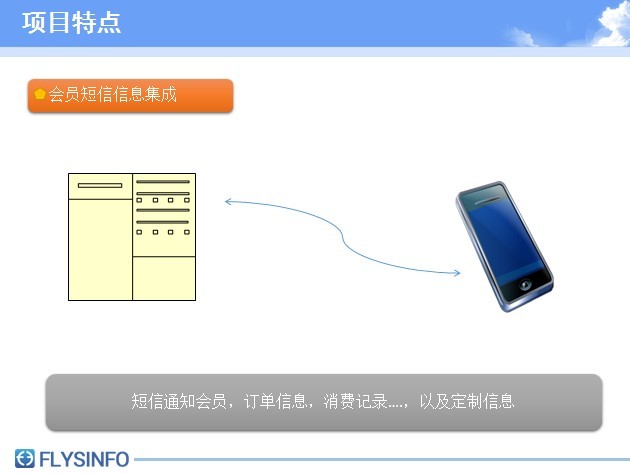 项目特点

会员短信信息集成

短信通知会员，订单信息，消费记录….，以及定制信息

FLYSINFO